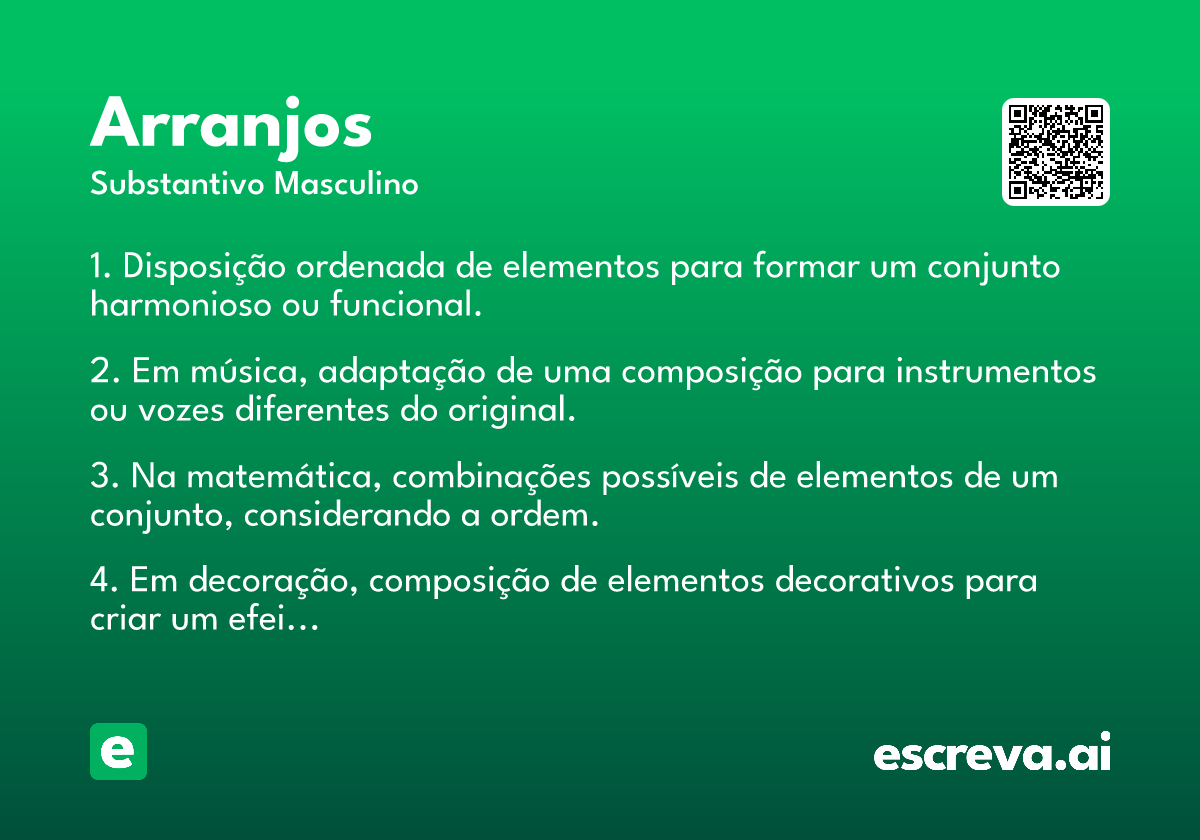 Arranjos
Substantivo Masculino

1. Disposição ordenada de elementos para formar um conjunto harmonioso ou funcional.

2. Em música, adaptação de uma composição para instrumentos ou vozes diferentes do original.

3. Na matemática, combinações possíveis de elementos de um conjunto, considerando a ordem.

4. Em decoração, composição de elementos decorativos para criar um efei…

e

escreva.ai